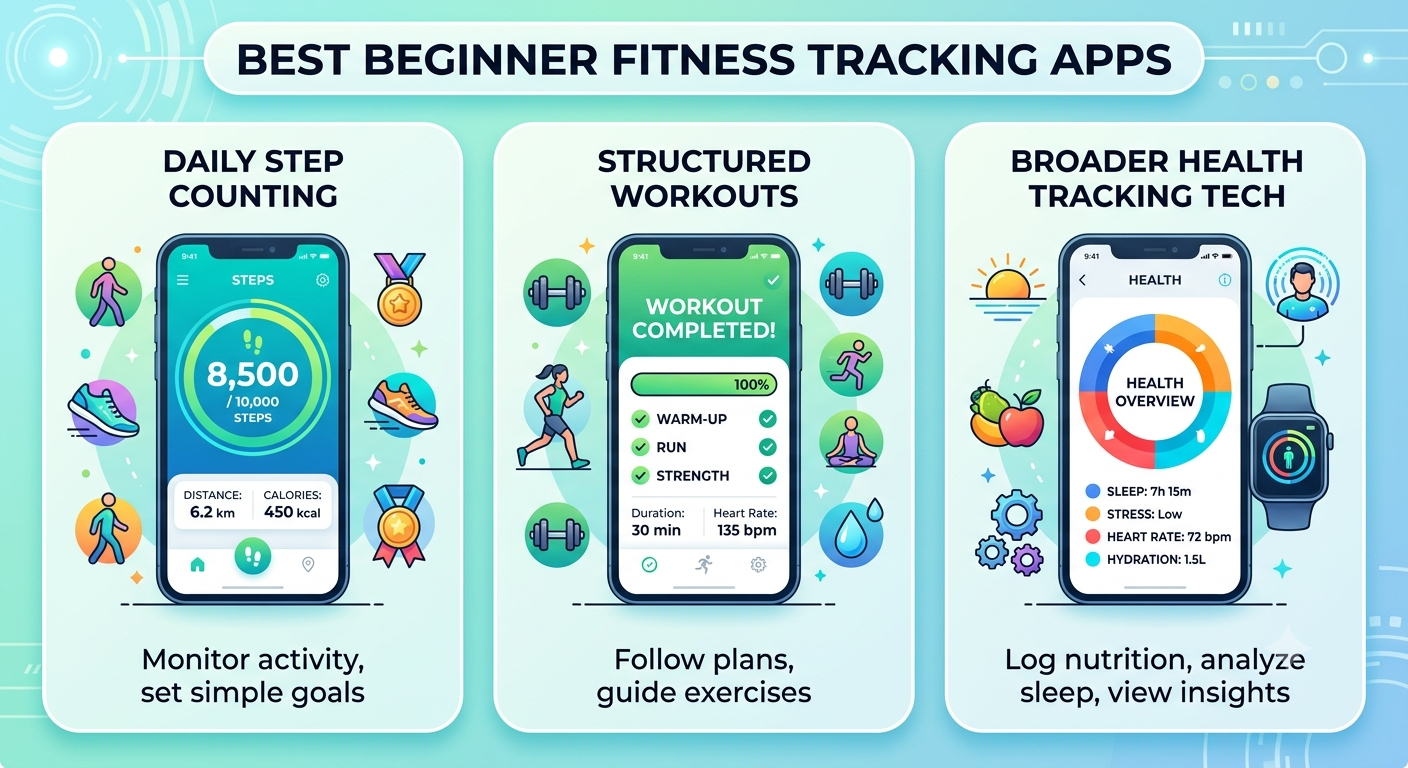 BEST BEGINNER FITNESS TRACKING APPS

DAILY STEP COUNTING

9:41

STEPS

8,500
/ 10,000
STEPS

DISTANCE:
6.2 km

CALORIES:
450 kcal

Monitor activity, set simple goals

STRUCTURED WORKOUTS

9:41

WORKOUT COMPLETED!

100%

WARM-UP

RUN

STRENGTH

Duration:
30 min

Heart Rate:
135 bpm

Follow plans, guide exercises

BROADER HEALTH TRACKING TECH

9:41

HEALTH

HEALTH OVERVIEW

SLEEP: 7h 15m

STRESS: Low

HEART RATE: 72 bpm

HYDRATION: 1.5L

Log nutrition, analyze sleep, view insights